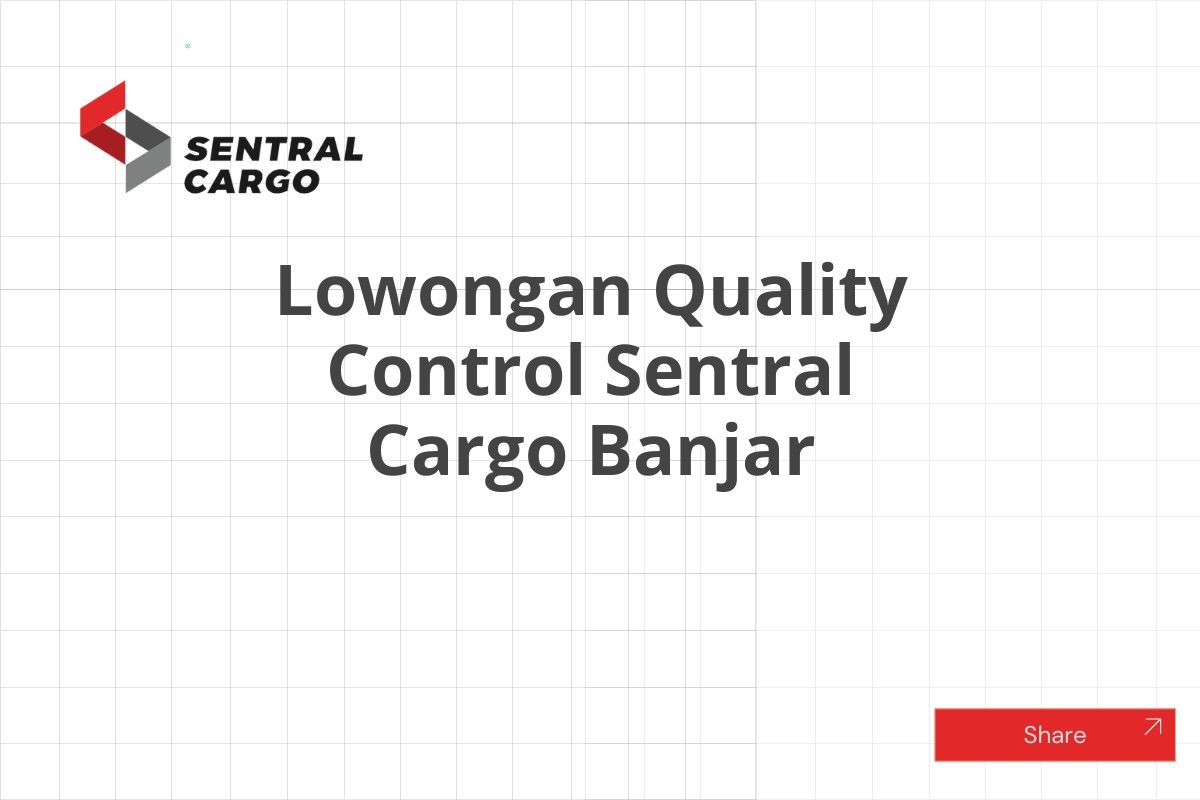 SENTRAL CARGO

Lowongan Quality Control Sentral Cargo Banjar

Share